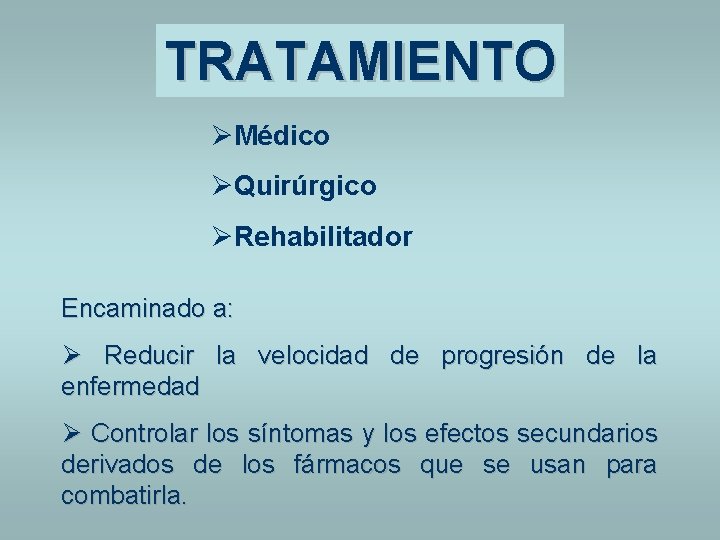 TRATAMIENTO

➢Médico

➢Quirúrgico

➢Rehabilitador

Encaminado a:

➢ Reducir la velocidad de progresión de la enfermedad

➢ Controlar los síntomas y los efectos secundarios derivados de los fármacos que se usan para combatirla.